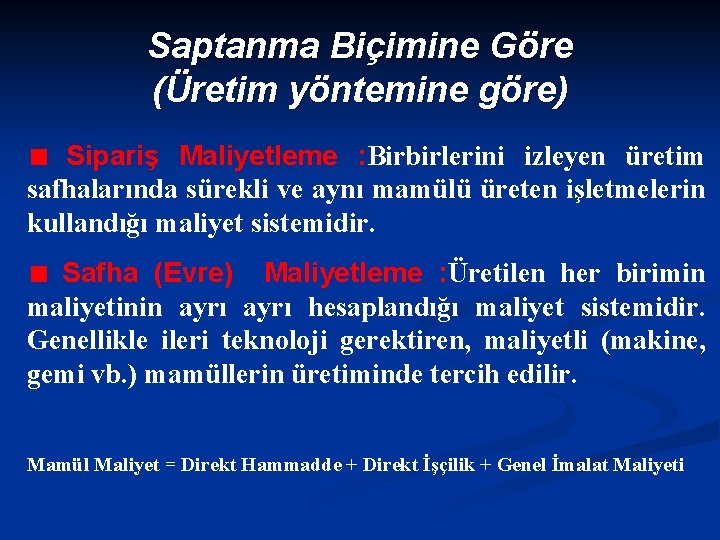 Saptanma Biçimine Göre
(Üretim yöntemine göre)

■ Sipariş Maliyetleme :Birbirlerini izleyen üretim safhalarında sürekli ve aynı mamülü üreten işletmelerin kullandığı maliyet sistemidir.

■ Safha (Evre) Maliyetleme :Üretilen her birimin maliyetinin ayrı ayrı hesaplandığı maliyet sistemidir. Genellikle ileri teknoloji gerektiren, maliyetli (makine, gemi vb.) mamüllerin üretiminde tercih edilir.

Mamül Maliyet = Direkt Hammadde + Direkt İşçilik + Genel İmalat Maliyeti